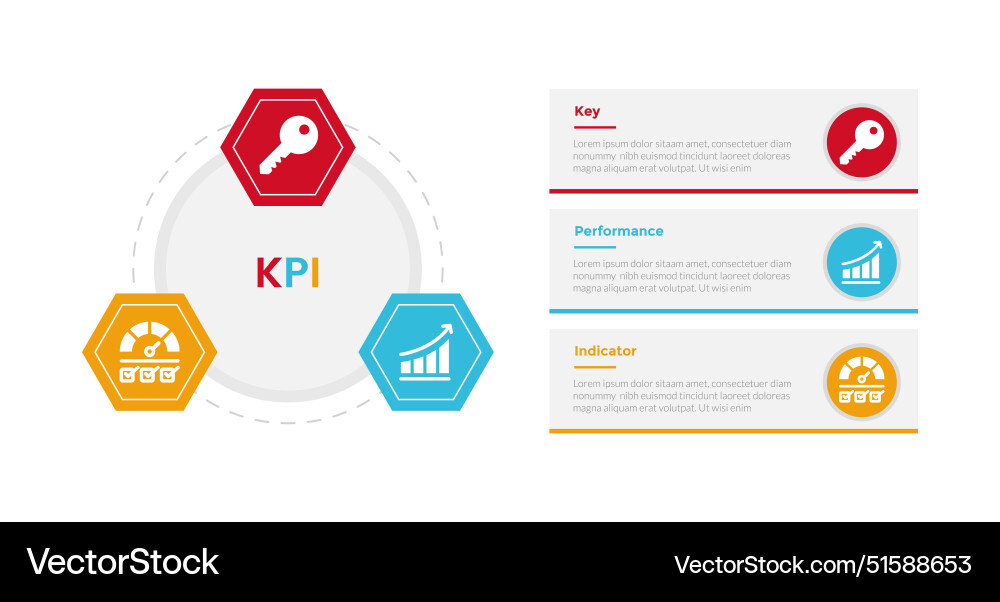 KPI

Key

Lorem ipsum dolor sitaam amet, consectetuer diam nonummy nibh euismod tincidunt laoreet doloreas magna aliquam erat volutpat. Ut wisi enim

Performance

Lorem ipsum dolor sitaam amet, consectetuer diam nonummy nibh euismod tincidunt laoreet doloreas magna aliquam erat volutpat. Ut wisi enim

Indicator

Lorem ipsum dolor sitaam amet, consectetuer diam nonummy nibh euismod tincidunt laoreet doloreas magna aliquam erat volutpat. Ut wisi enim

VectorStock

VectorStock.com/51588653